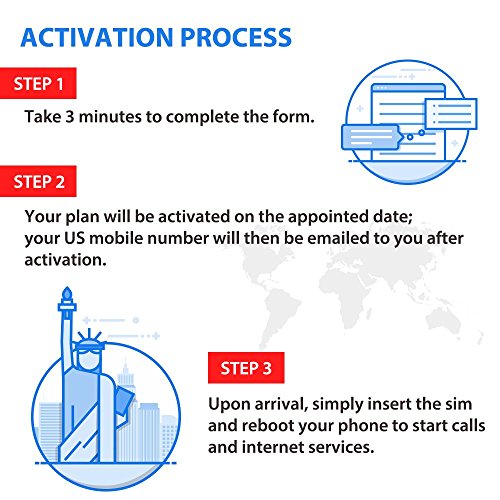 ACTIVATION PROCESS

STEP 1

Take 3 minutes to complete the form.

STEP 2

Your plan will be activated on the appointed date; your US mobile number will then be emailed to you after activation.

STEP 3

Upon arrival, simply insert the sim and reboot your phone to start calls and internet services.